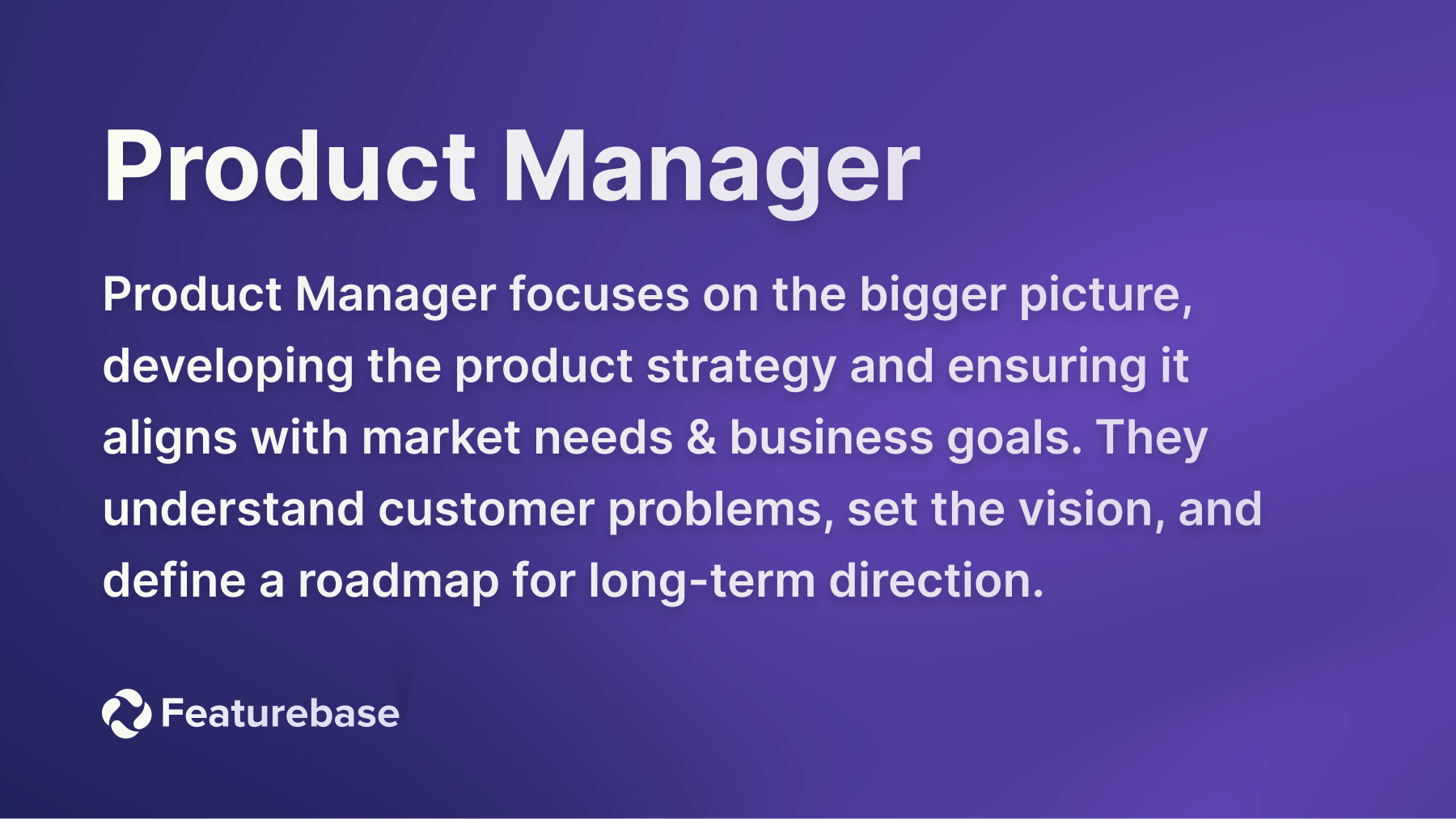 Product Manager

Product Manager focuses on the bigger picture, developing the product strategy and ensuring it aligns with market needs & business goals. They understand customer problems, set the vision, and define a roadmap for long-term direction.

Featurebase